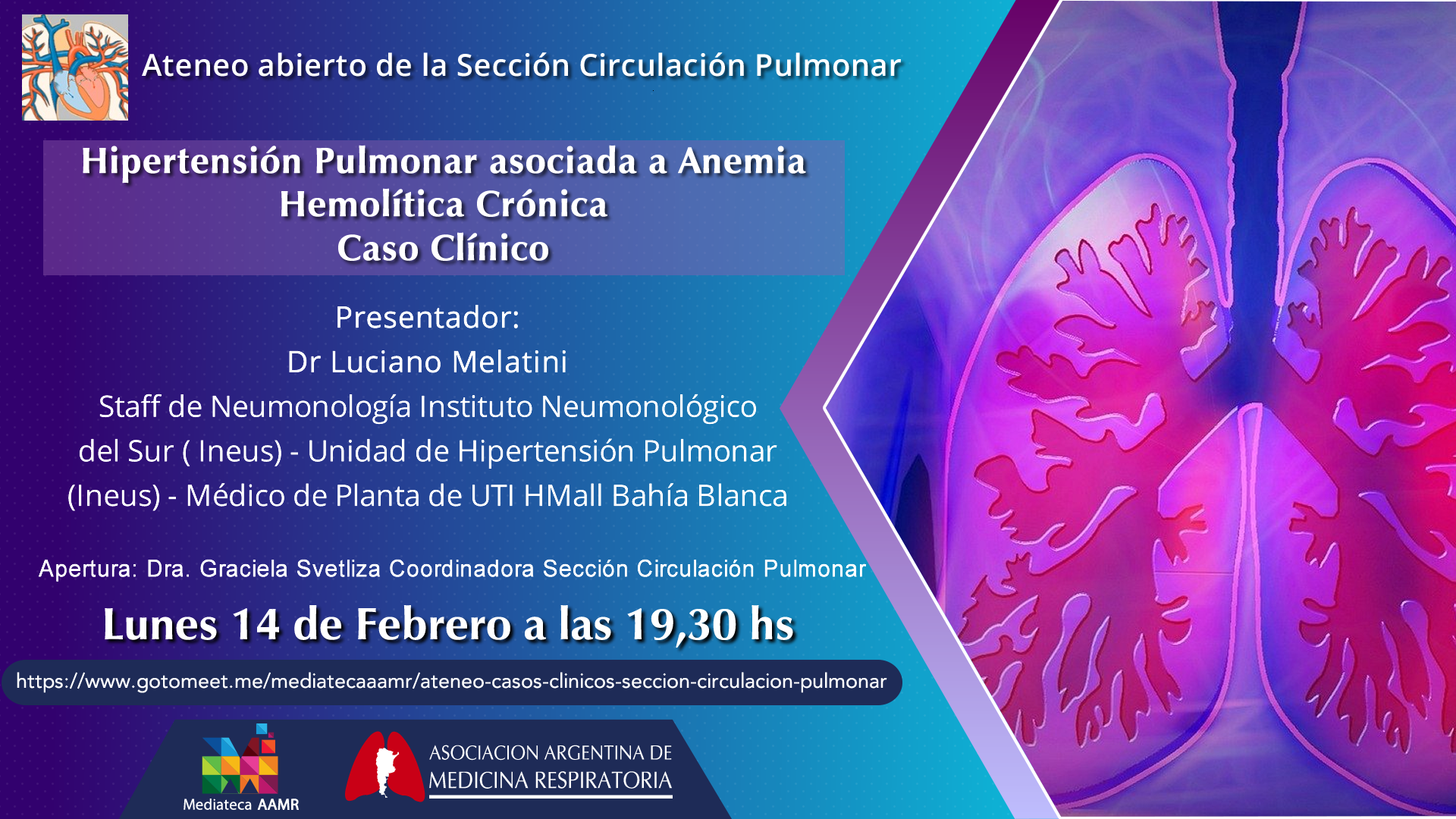 Ateneo abierto de la Sección Circulación Pulmonar

Hipertensión Pulmonar asociada a Anemia Hemolítica Crónica
Caso Clínico

Presentador:
Dr Luciano Melatini
Staff de Neumonología Instituto Neumonológico del Sur ( Ineus) - Unidad de Hipertensión Pulmonar (Ineus) - Médico de Planta de UTI HMall Bahía Blanca

Apertura: Dra. Graciela Svetliza Coordinadora Sección Circulación Pulmonar

Lunes 14 de Febrero a las 19,30 hs

https://www.gotomeet.me/mediatecaaamr/ateneo-casos-clinicos-seccion-circulacion-pulmonar

Mediateca AAMR

ASOCIACION ARGENTINA DE MEDICINA RESPIRATORIA